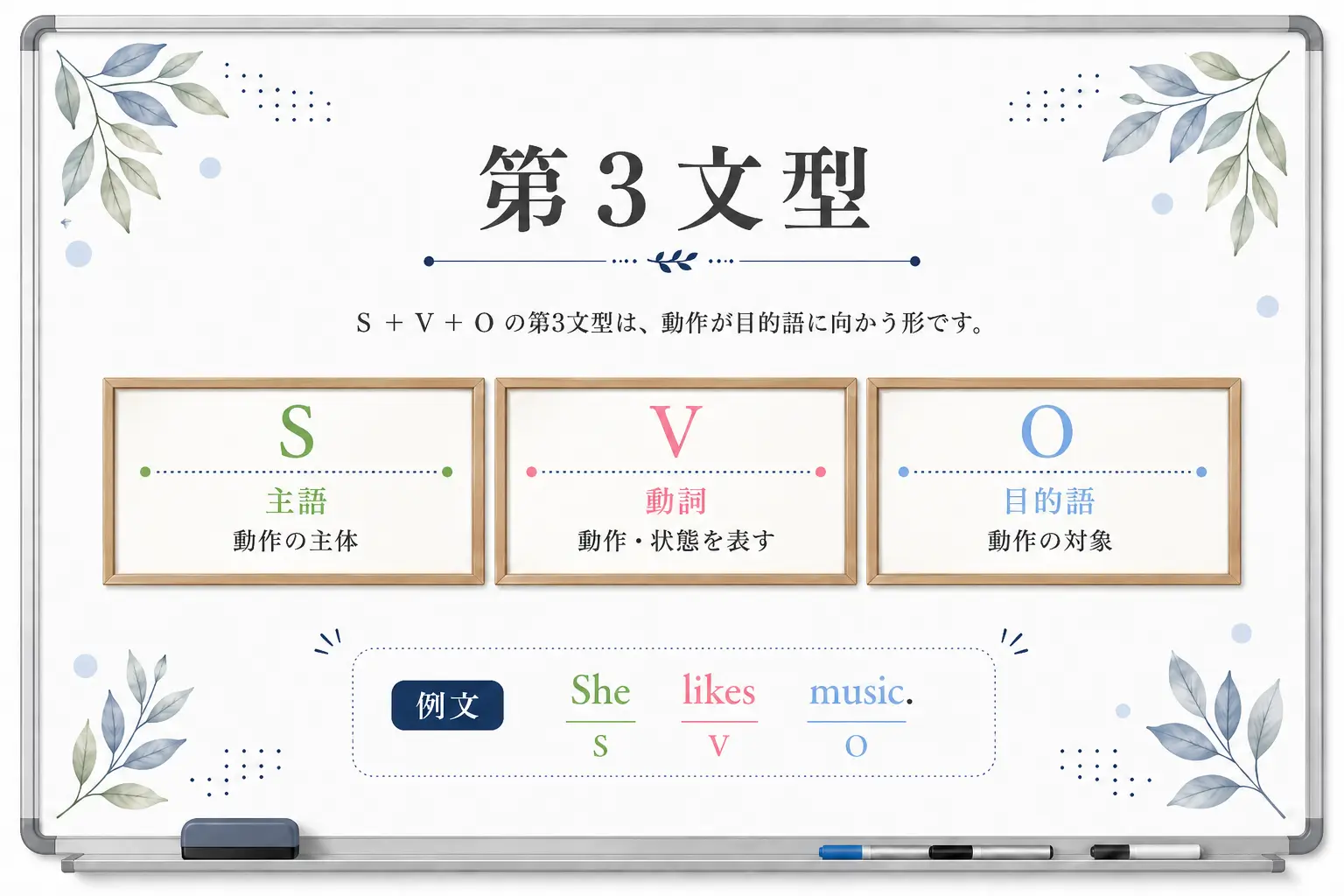 第３文型

S ＋ V ＋ O の第3文型は、動作が目的語に向かう形です。

S
主語
動作の主体

V
動詞
動作・状態を表す

O
目的語
動作の対象

例文

She likes music.
S V O